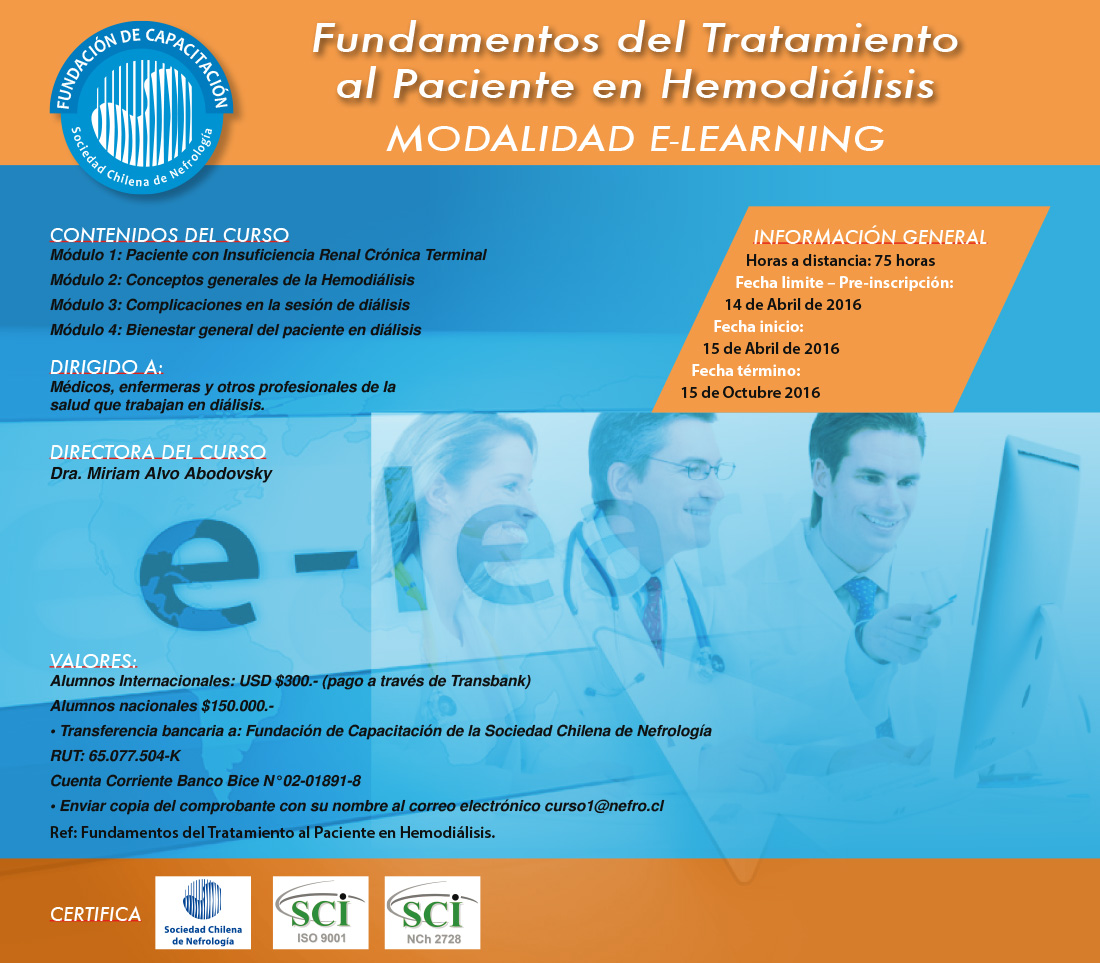 FUNDACIÓN DE CAPACITACIÓN
Sociedad Chilena de Nefrología

Fundamentos del Tratamiento al Paciente en Hemodiálisis
MODALIDAD E-LEARNING

CONTENIDOS DEL CURSO
Módulo 1: Paciente con Insuficiencia Renal Crónica Terminal
Módulo 2: Conceptos generales de la Hemodiálisis
Módulo 3: Complicaciones en la sesión de diálisis
Módulo 4: Bienestar general del paciente en diálisis

DIRIGIDO A:
Médicos, enfermeras y otros profesionales de la salud que trabajan en diálisis.

DIRECTORA DEL CURSO
Dra. Miriam Alvo Abodovsky

INFORMACIÓN GENERAL
Horas a distancia: 75 horas
Fecha limite – Pre-inscripción:
14 de Abril de 2016
Fecha inicio:
15 de Abril de 2016
Fecha término:
15 de Octubre 2016

e-le

VALORES:
Alumnos Internacionales: USD $300.- (pago a través de Transbank)
Alumnos nacionales $150.000.-
• Transferencia bancaria a: Fundación de Capacitación de la Sociedad Chilena de Nefrología
RUT: 65.077.504-K
Cuenta Corriente Banco Bice N°02-01891-8
• Enviar copia del comprobante con su nombre al correo electrónico curso1@nefro.cl
Ref: Fundamentos del Tratamiento al Paciente en Hemodiálisis.

CERTIFICA
Sociedad Chilena de Nefrología
SCI
ISO 9001
SCI
NCh 2728